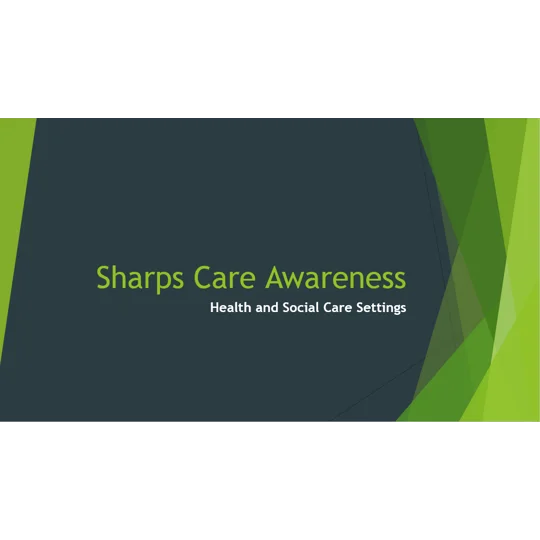 Sharps Care Awareness

Health and Social Care Settings